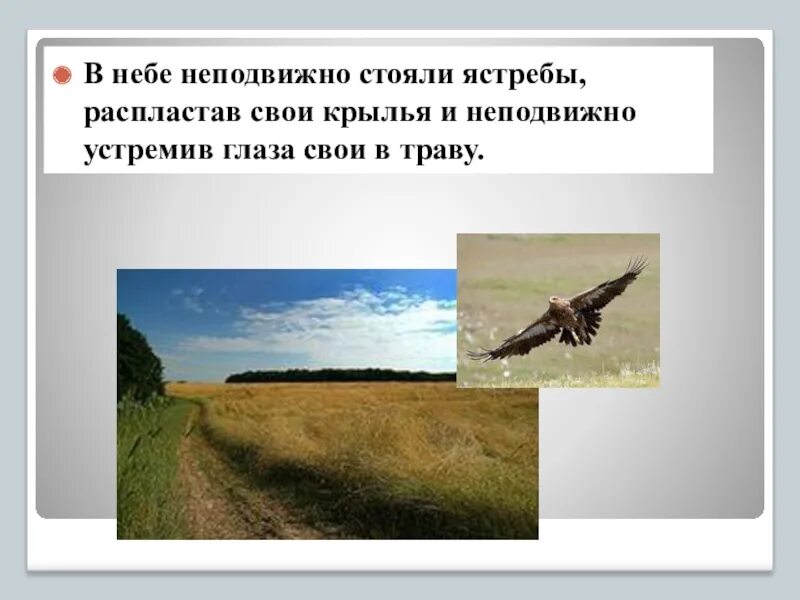 В небе неподвижно стояли ястребы, распластав свои крылья и неподвижно устремив глаза свои в траву.